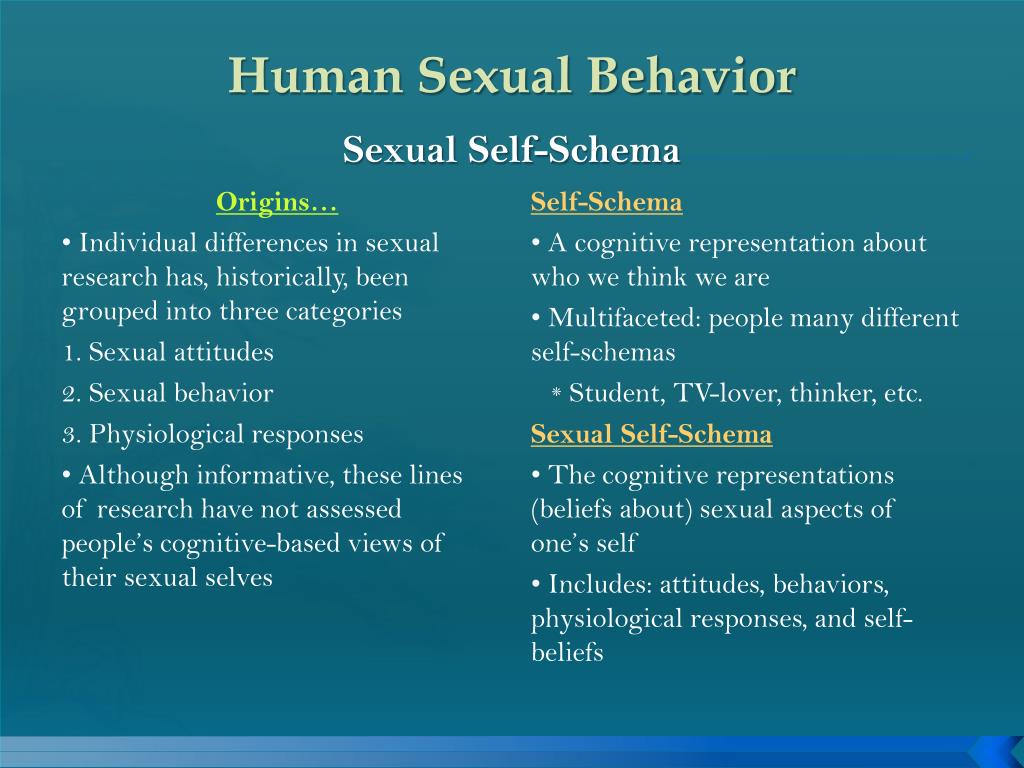 Human Sexual Behavior

Sexual Self-Schema

Origins…

• Individual differences in sexual research has, historically, been grouped into three categories

1. Sexual attitudes

2. Sexual behavior

3. Physiological responses

• Although informative, these lines of research have not assessed people's cognitive-based views of their sexual selves

Self-Schema

• A cognitive representation about who we think we are

• Multifaceted: people many different self-schemas

* Student, TV-lover, thinker, etc.

Sexual Self-Schema

• The cognitive representations (beliefs about) sexual aspects of one's self

• Includes: attitudes, behaviors, physiological responses, and self-beliefs